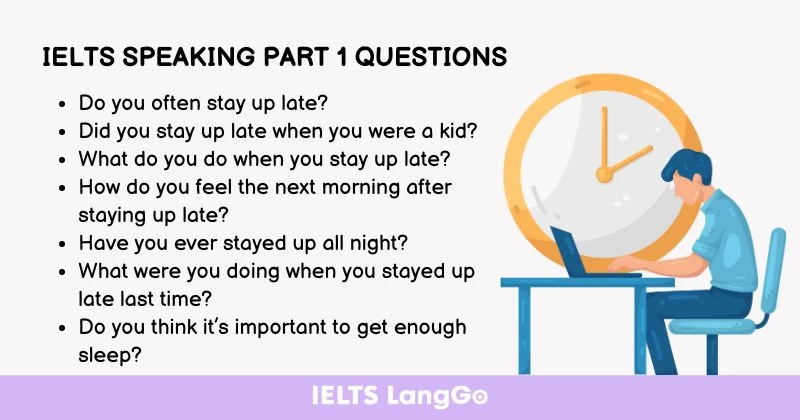 IELTS SPEAKING PART 1 QUESTIONS

- Do you often stay up late?
- Did you stay up late when you were a kid?
- What do you do when you stay up late?
- How do you feel the next morning after staying up late?
- Have you ever stayed up all night?
- What were you doing when you stayed up late last time?
- Do you think it's important to get enough sleep?

IELTS LangGo